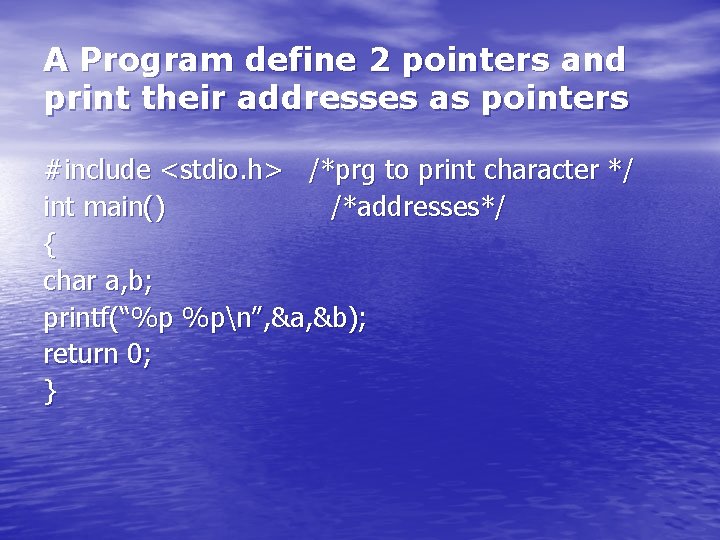 A Program define 2 pointers and print their addresses as pointers

#include <stdio.h>   /*prg to print character */
int main()   /*addresses*/
{
char a,b;
printf(“%p %p\n”,&a,&b);
return 0;
}